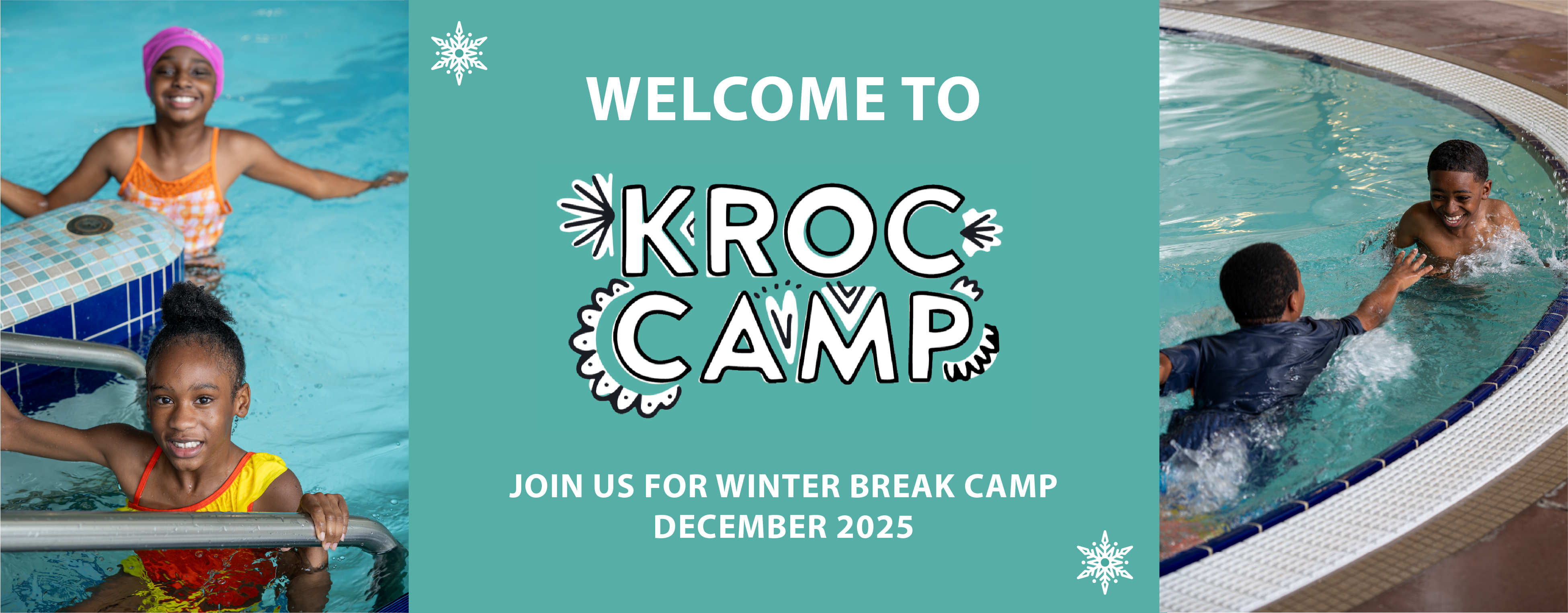 WELCOME TO

KROC CAMP

JOIN US FOR WINTER BREAK CAMP
DECEMBER 2025